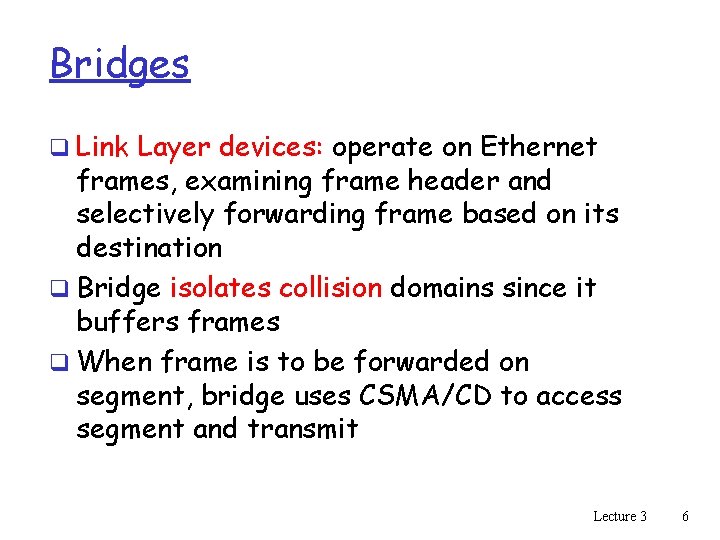 Bridges

❑ Link Layer devices: operate on Ethernet frames, examining frame header and selectively forwarding frame based on its destination

❑ Bridge isolates collision domains since it buffers frames

❑ When frame is to be forwarded on segment, bridge uses CSMA/CD to access segment and transmit

Lecture 3 6